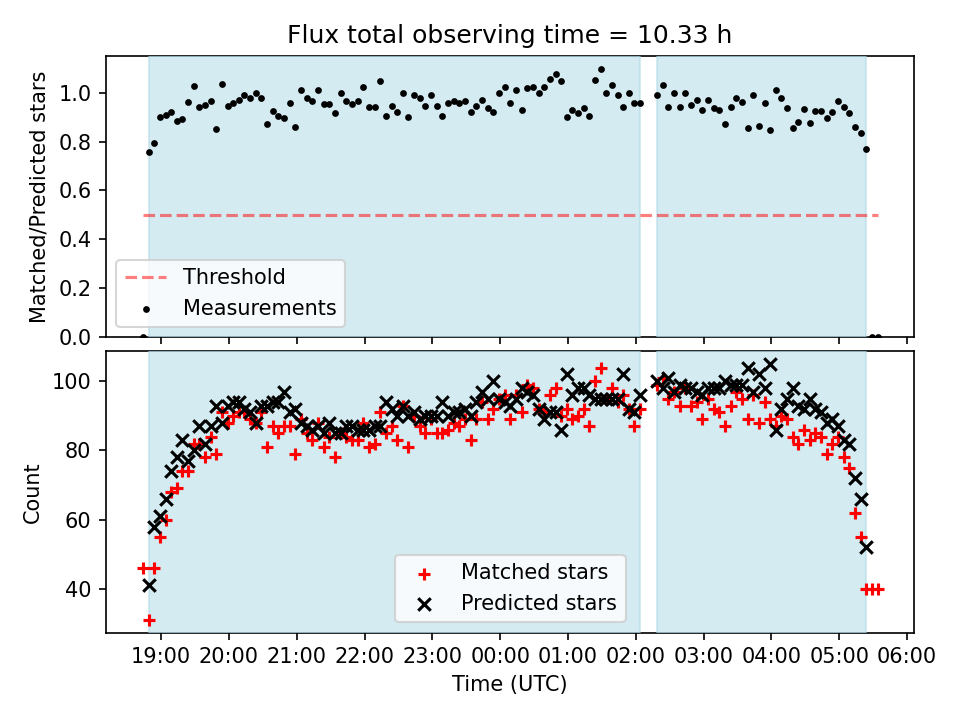 Flux total observing time = 10.33 h

Matched/Predicted stars

1.0
0.8
0.6
0.4
0.2
0.0

Threshold
Measurements

Count

100
80
60
40

Matched stars
Predicted stars

19:00 20:00 21:00 22:00 23:00 00:00 01:00 02:00 03:00 04:00 05:00 06:00

Time (UTC)